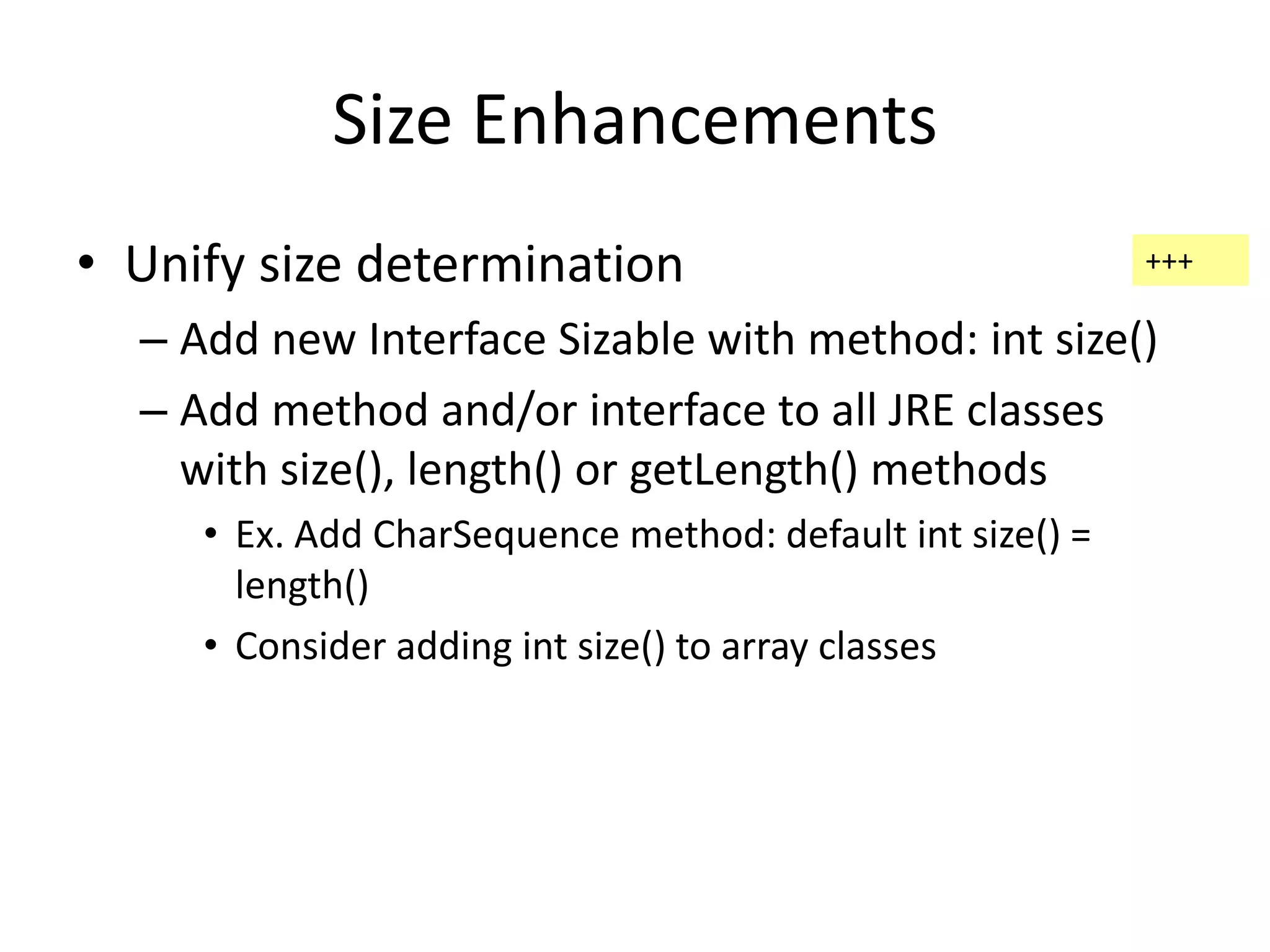 Size Enhancements

• Unify size determination

+++

– Add new Interface Sizable with method: int size()

– Add method and/or interface to all JRE classes with size(), length() or getLength() methods

• Ex. Add CharSequence method: default int size() = length()

• Consider adding int size() to array classes